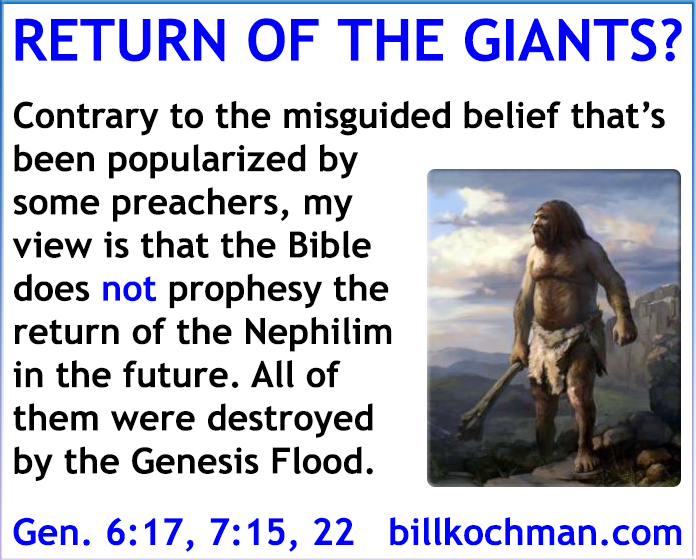 RETURN OF THE GIANTS?

Contrary to the misguided belief that's been popularized by some preachers, my view is that the Bible does not prophesy the return of the Nephilim in the future. All of them were destroyed by the Genesis Flood.

Gen. 6:17, 7:15, 22 billkochman.com